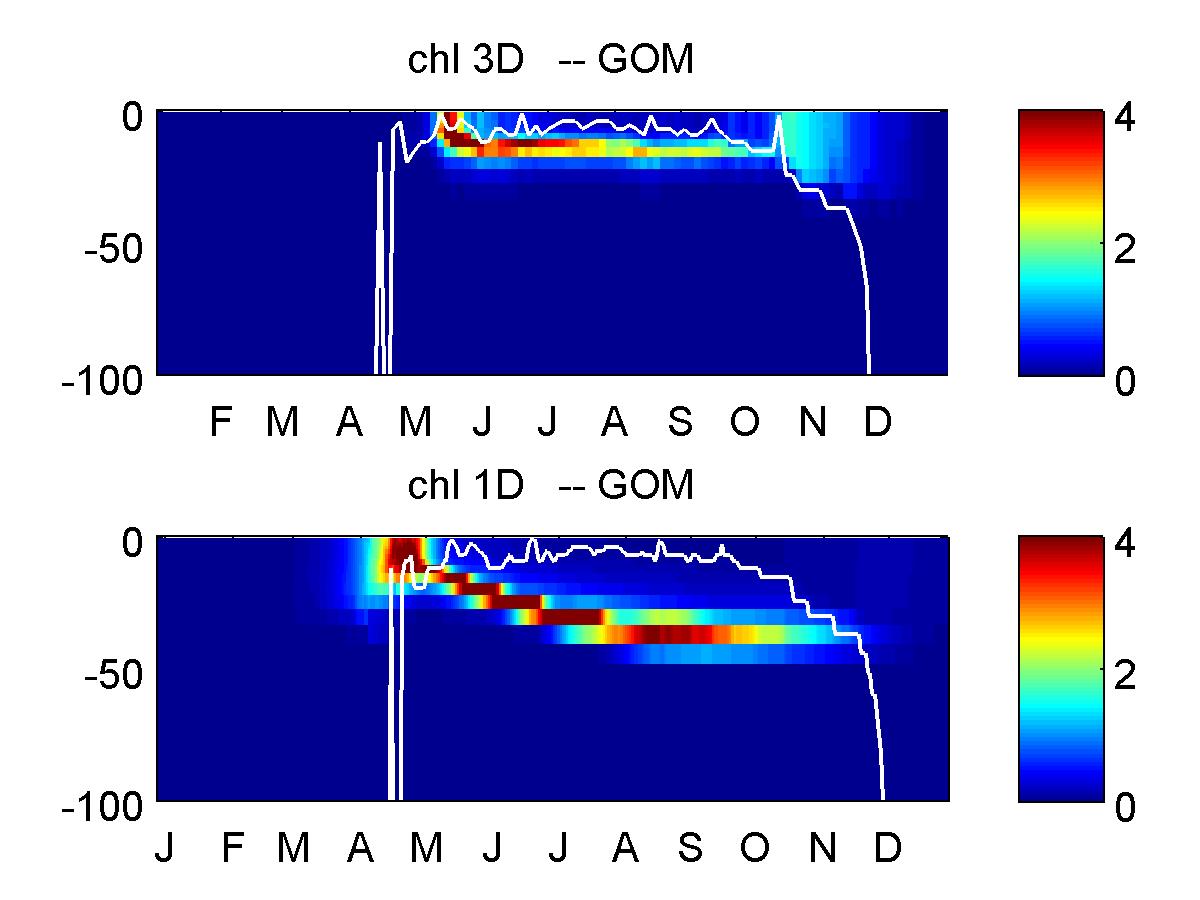 chl 3D -- GOM

0
-50
-100

F M A M J J A S O N D

4
2
0

chl 1D -- GOM

0
-50
-100

J F M A M J J A S O N D

4
2
0